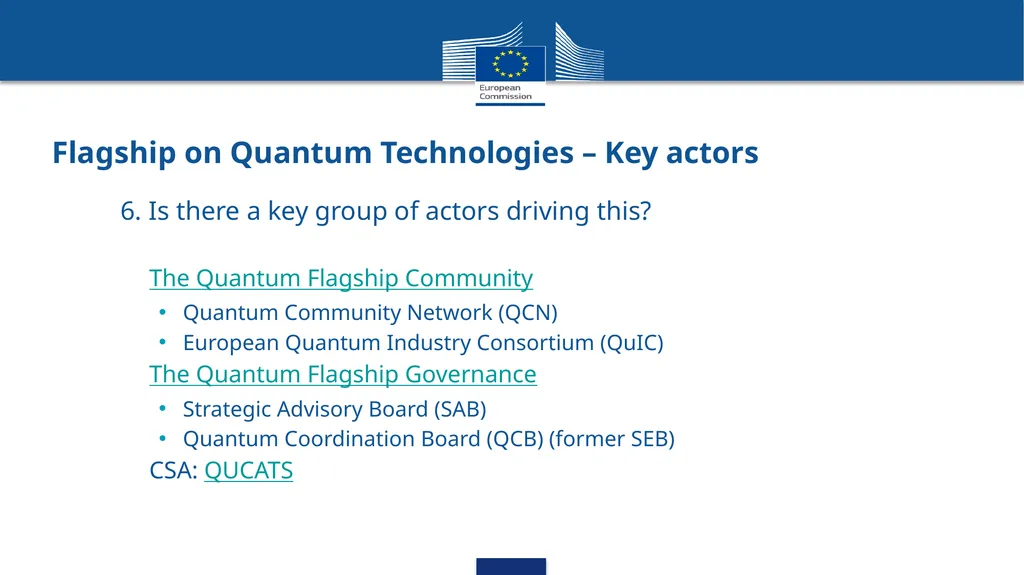 European Commission

Flagship on Quantum Technologies – Key actors

6. Is there a key group of actors driving this?

The Quantum Flagship Community
• Quantum Community Network (QCN)
• European Quantum Industry Consortium (QuIC)

The Quantum Flagship Governance
• Strategic Advisory Board (SAB)
• Quantum Coordination Board (QCB) (former SEB)

CSA: QUCATS